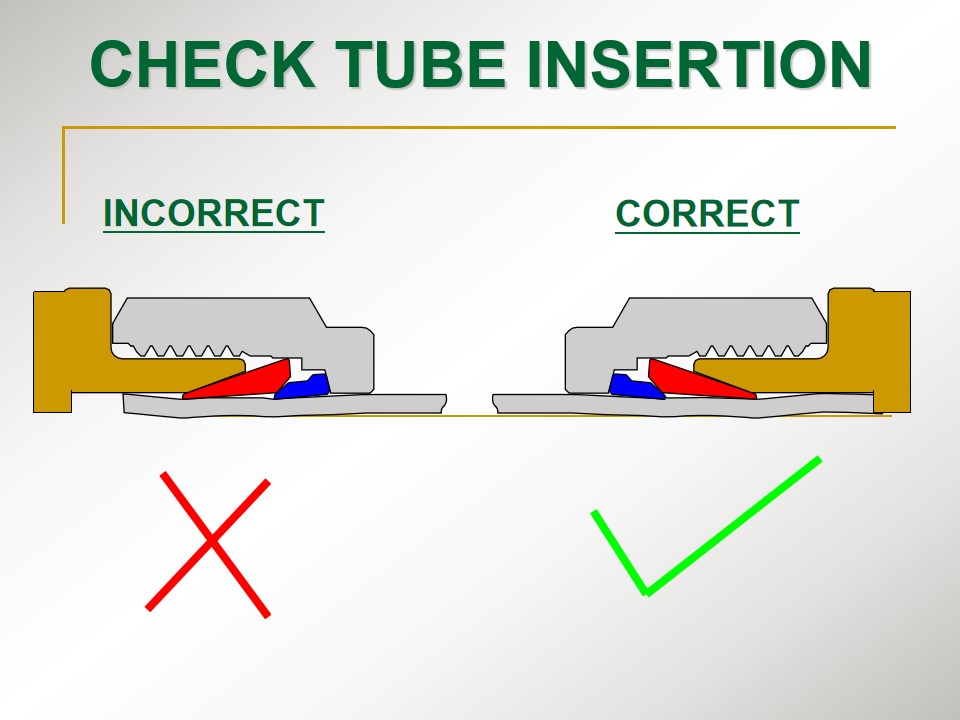 CHECK TUBE INSERTION

INCORRECT

CORRECT